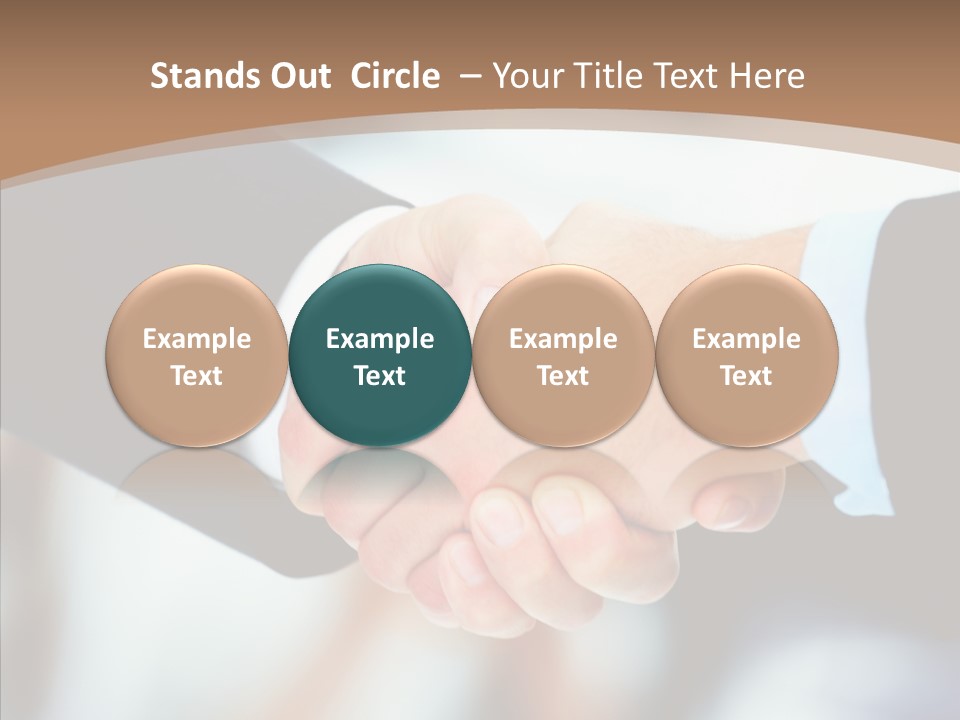 Stands Out  Circle  – Your Title Text Here

Example Text

Example Text

Example Text

Example Text